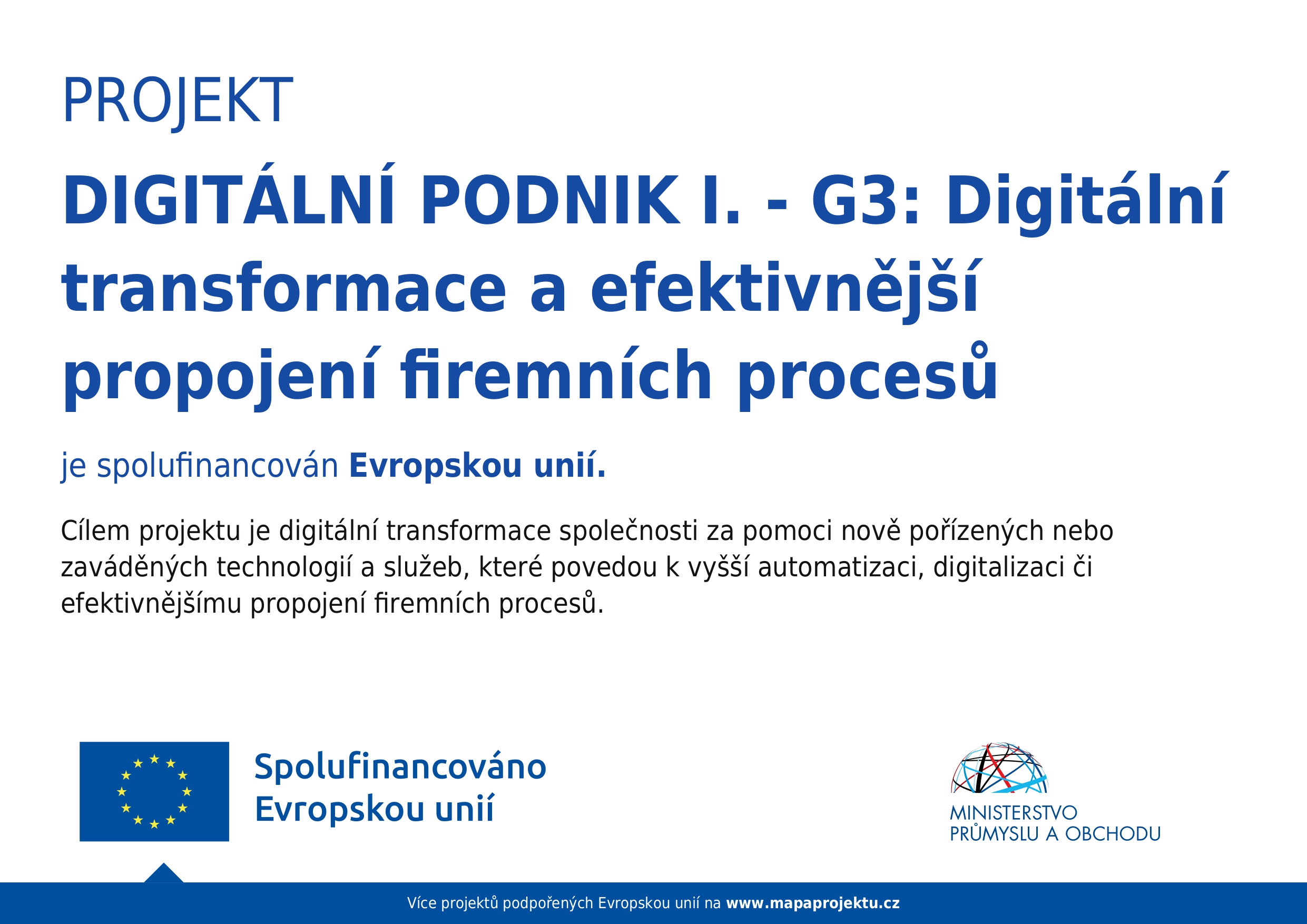 PROJEKT

DIGITÁLNÍ PODNIK I. - G3: Digitální transformace a efektivnější propojení firemních procesů

je spolufinancován Evropskou unií.

Cílem projektu je digitální transformace společnosti za pomoci nově pořízených nebo zaváděných technologií a služeb, které povedou k vyšší automatizaci, digitalizaci či efektivnějšímu propojení firemních procesů.

Spolufinancováno Evropskou unií

MINISTERSTVO PRŮMYSLU A OBCHODU

Více projektů podpořených Evropskou unií na www.mapaprojektu.cz